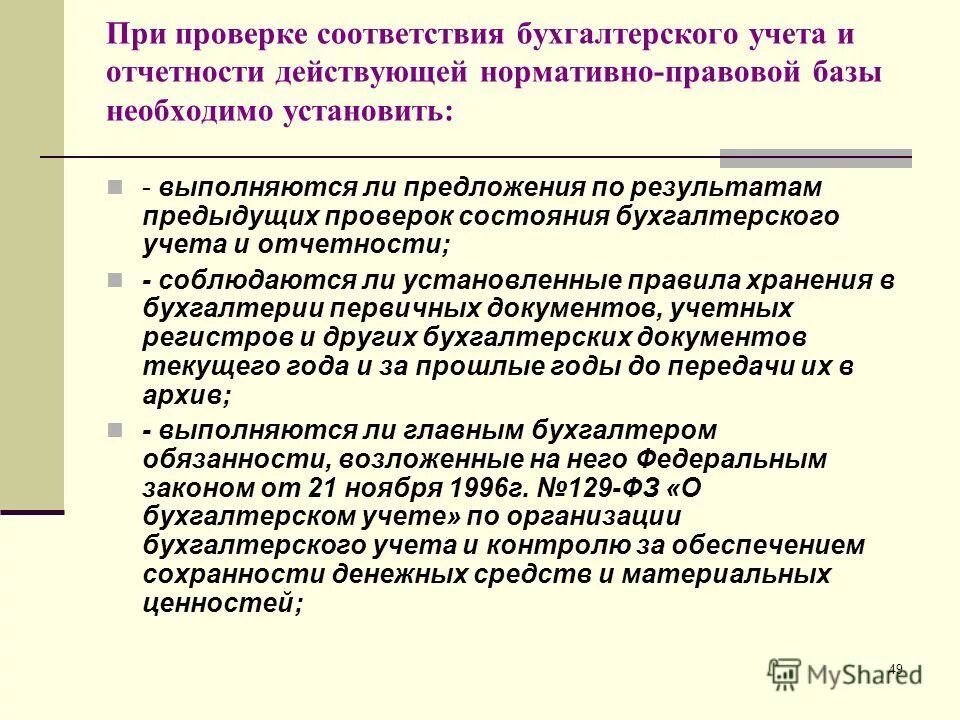 При проверке соответствия бухгалтерского учета и отчетности действующей нормативно-правовой базы необходимо установить:

- выполняются ли предложения по результатам предыдущих проверок состояния бухгалтерского учета и отчетности;

- соблюдаются ли установленные правила хранения в бухгалтерии первичных документов, учетных регистров и других бухгалтерских документов текущего года и за прошлые годы до передачи их в архив;

- выполняются ли главным бухгалтером обязанности, возложенные на него Федеральным законом от 21 ноября 1996г. №129-ФЗ «О бухгалтерском учете» по организации бухгалтерского учета и контролю за обеспечением сохранности денежных средств и материальных ценностей;

49

MyShared